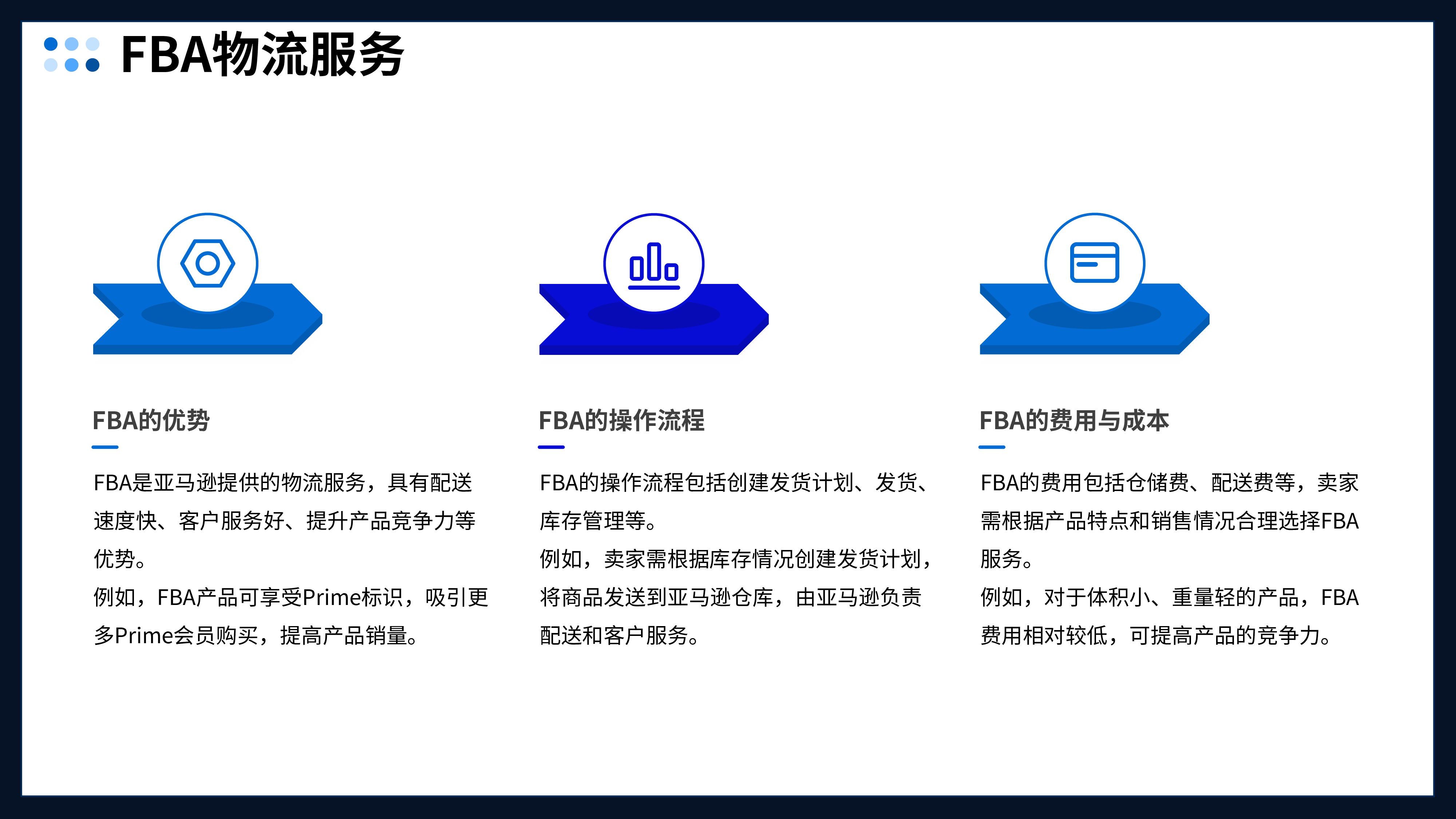 FBA物流服务

FBA的优势

FBA是亚马逊提供的物流服务，具有配送速度快、客户服务好、提升产品竞争力等优势。
例如，FBA产品可享受Prime标识，吸引更多Prime会员购买，提高产品销量。

FBA的操作流程

FBA的操作流程包括创建发货计划、发货、库存管理等。
例如，卖家需根据库存情况创建发货计划，将商品发送到亚马逊仓库，由亚马逊负责配送和客户服务。

FBA的费用与成本

FBA的费用包括仓储费、配送费等，卖家需根据产品特点和销售情况合理选择FBA服务。
例如，对于体积小、重量轻的产品，FBA费用相对较低，可提高产品的竞争力。